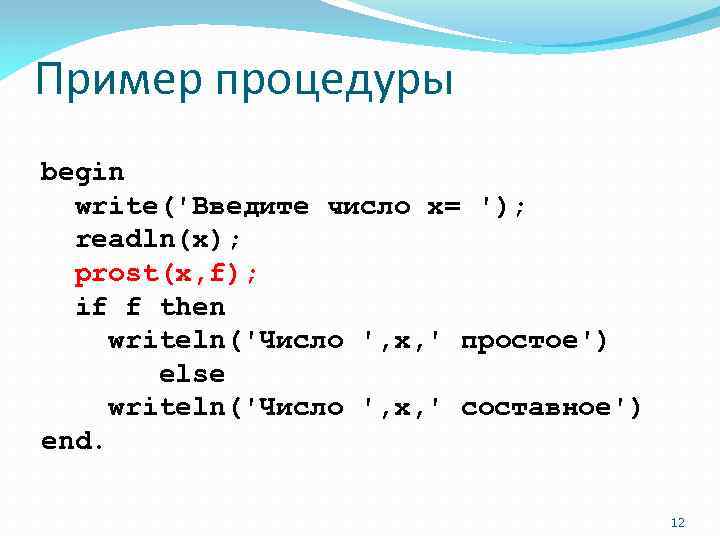 Пример процедуры

begin
  write('Введите число x= ');
  readln(x);
  prost(x,f);
  if f then
    writeln('Число ',x,' простое')
      else
    writeln('Число ',x,' составное')
end.

12